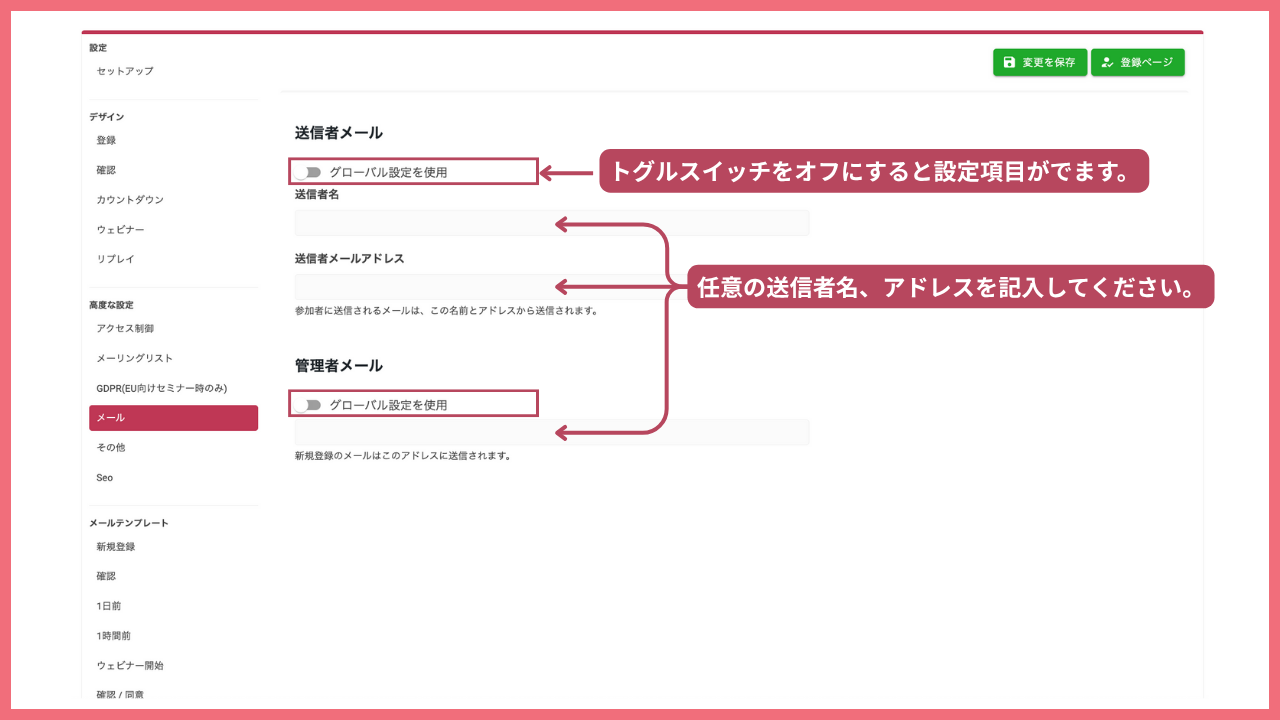 設定
セットアップ

デザイン
登録
確認
カウントダウン
ウェビナー
リプレイ

高度な設定
アクセス制御
メーリングリスト
GDPR(EU向けセミナー時のみ)
メール
その他
Seo

メールテンプレート
新規登録
確認
1日前
1時間前
ウェビナー開始
確認 / 同意

変更を保存
登録ページ

送信者メール

グローバル設定を使用

トグルスイッチをオフにすると設定項目がでます。

送信者名

送信者メールアドレス

任意の送信者名、アドレスを記入してください。

参加者に送信されるメールは、この名前とアドレスから送信されます。

管理者メール

グローバル設定を使用

新規登録のメールはこのアドレスに送信されます。